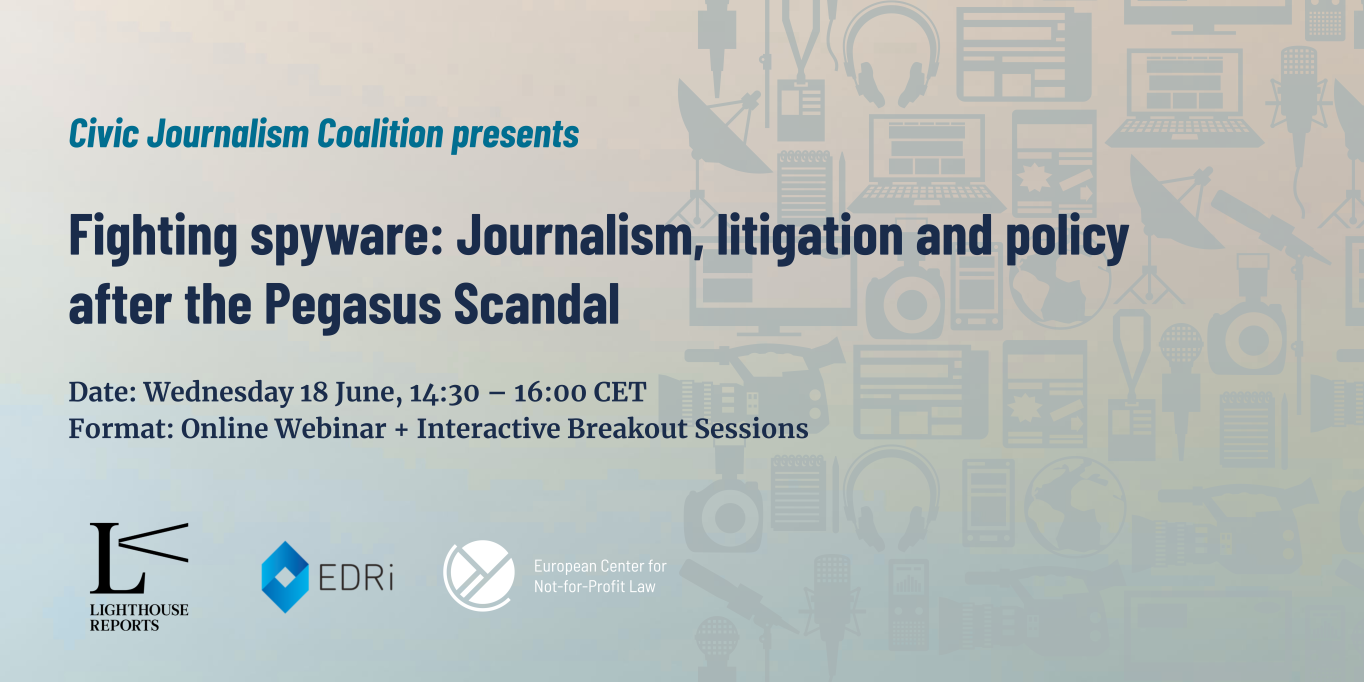 Civic Journalism Coalition presents

Fighting spyware: Journalism, litigation and policy after the Pegasus Scandal

Date: Wednesday 18 June, 14:30 – 16:00 CET
Format: Online Webinar + Interactive Breakout Sessions

LIGHTHOUSE REPORTS

EDRi

European Center for Not-for-Profit Law